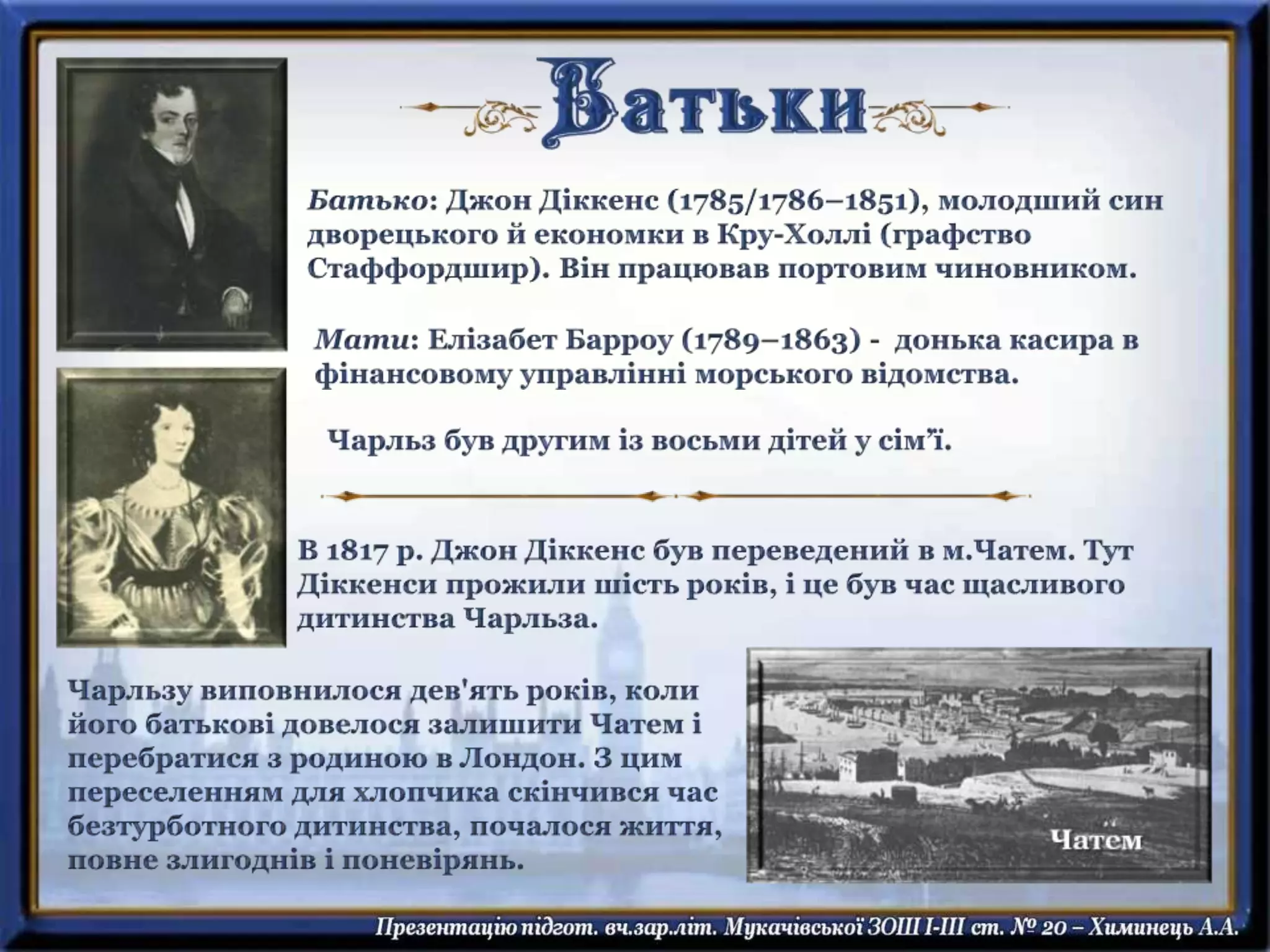 Батьки

Батько: Джон Діккенс (1785/1786–1851), молодший син дворецького й економки в Кру-Холлі (графство Стаффордшир). Він працював портовим чиновником.

Мати: Елізабет Барроу (1789–1863) - донька касира в фінансовому управлінні морського відомства.

Чарльз був другим із восьми дітей у сім’ї.

В 1817 р. Джон Діккенс був переведений в м.Чатем. Тут Діккенси прожили шість років, і це був час щасливого дитинства Чарльза.

Чарльзу виповнилося дев'ять років, коли його батькові довелося залишити Чатем і перебратися з родиною в Лондон. З цим переселенням для хлопчика скінчився час безтурботного дитинства, почалося життя, повне злигоднів і поневірянь.

Чатем

Презентацію підгот. вч.зар.літ. Мукачівської ЗОШ І-ІІІ ст. № 20 – Химинець А.А.